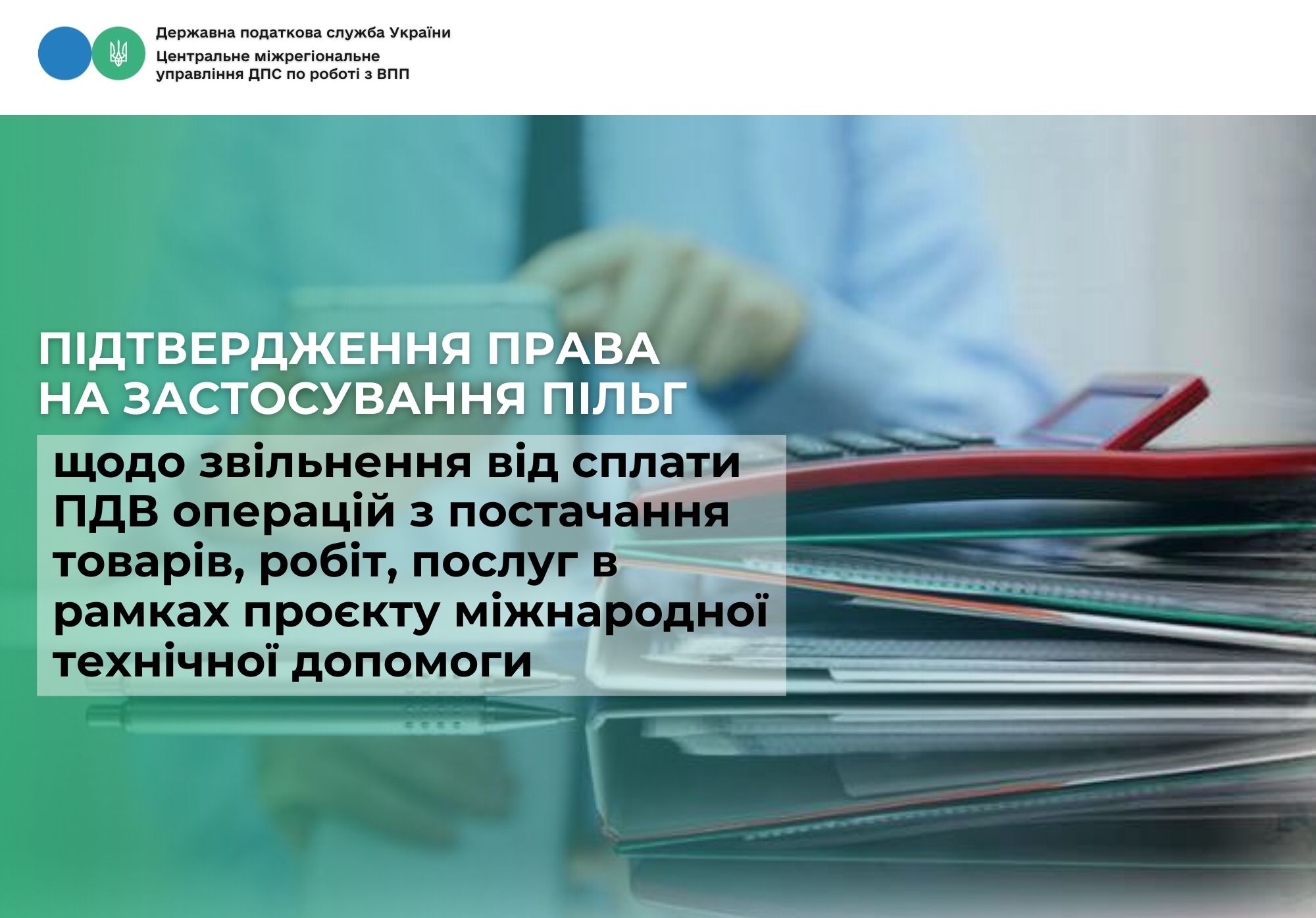 Державна податкова служба України
Центральне міжрегіональне управління ДПС по роботі з ВПП

ПІДТВЕРДЖЕННЯ ПРАВА НА ЗАСТОСУВАННЯ ПІЛЬГ

щодо звільнення від сплати ПДВ операцій з постачання товарів, робіт, послуг в рамках проєкту міжнародної технічної допомоги